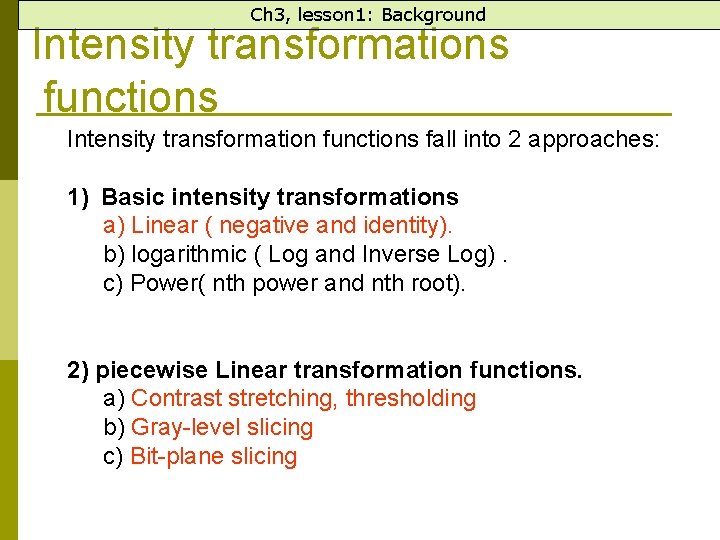 Ch3, lesson1: Background

Intensity transformations functions

Intensity transformation functions fall into 2 approaches:

1) Basic intensity transformations
a) Linear ( negative and identity).
b) logarithmic ( Log and Inverse Log) .
c) Power( nth power and nth root).

2) piecewise Linear transformation functions.
a) Contrast stretching, thresholding
b) Gray-level slicing
c) Bit-plane slicing